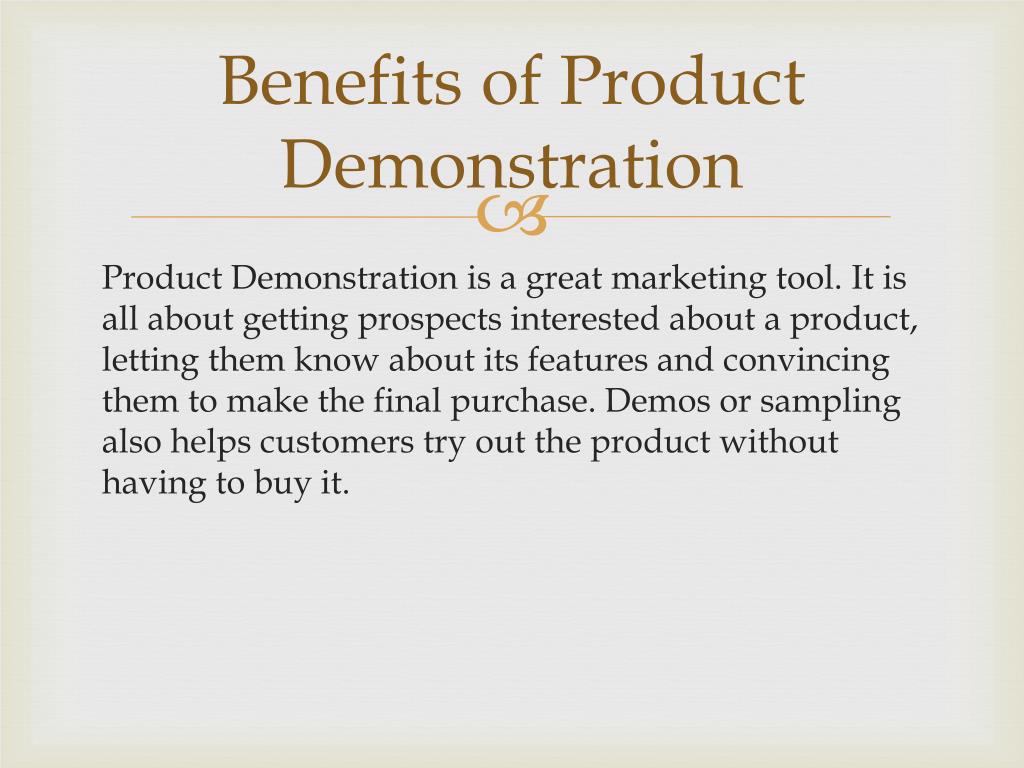 Benefits of Product Demonstration

Product Demonstration is a great marketing tool. It is all about getting prospects interested about a product, letting them know about its features and convincing them to make the final purchase. Demos or sampling also helps customers try out the product without having to buy it.